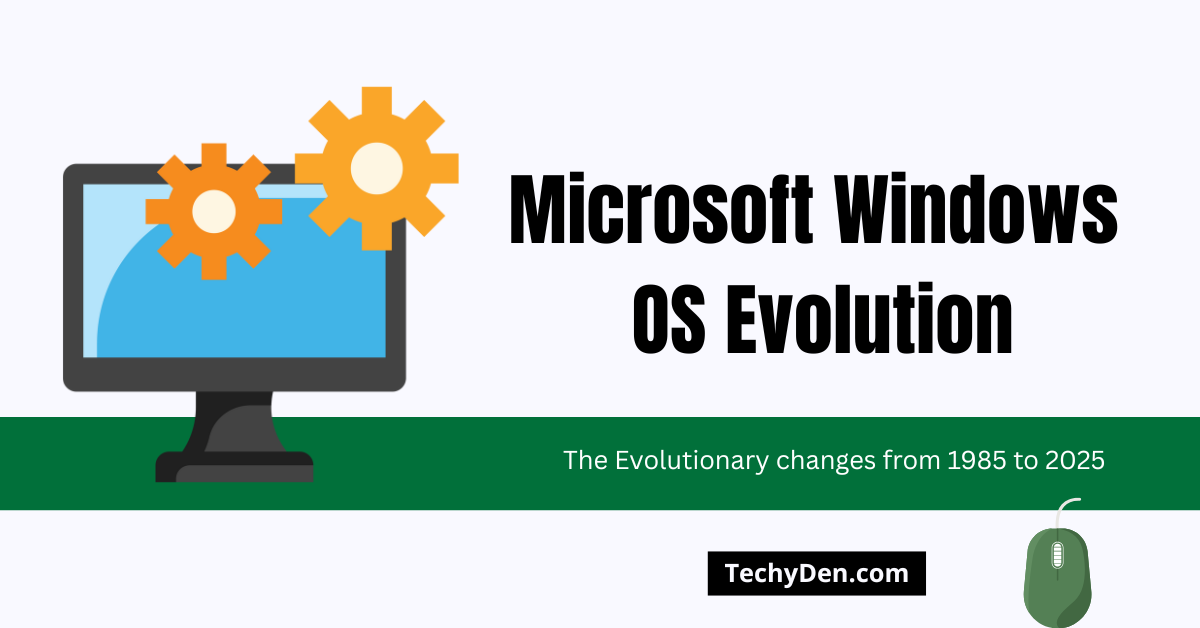 Microsoft Windows OS Evolution

The Evolutionary changes from 1985 to 2025

TechyDen.com